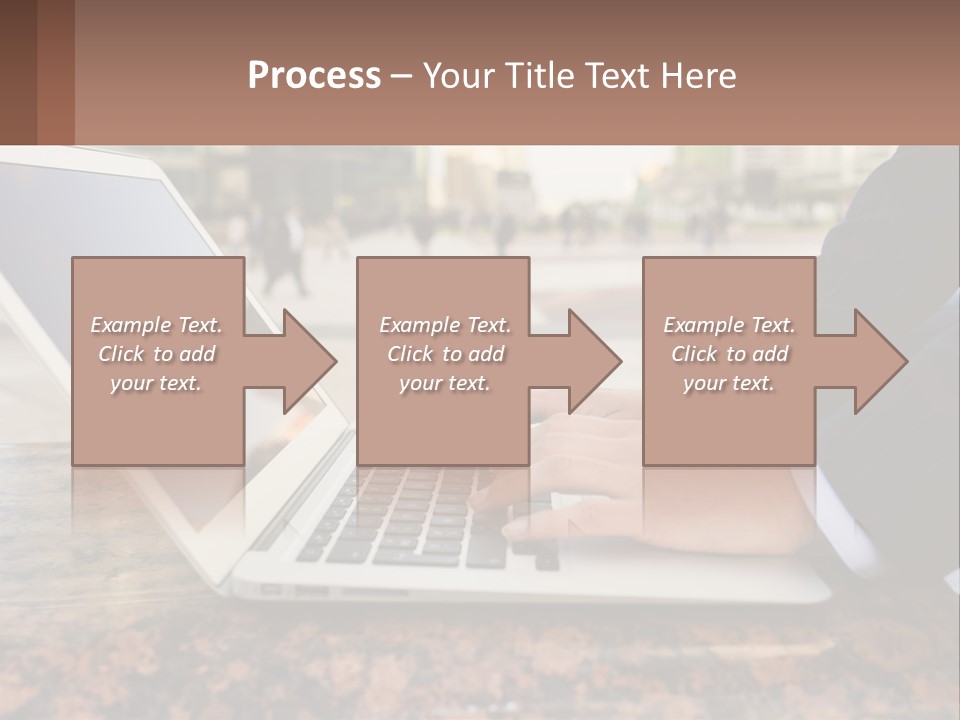 Process – Your Title Text Here

Example Text. Click to add your text.

Example Text. Click to add your text.

Example Text. Click to add your text.